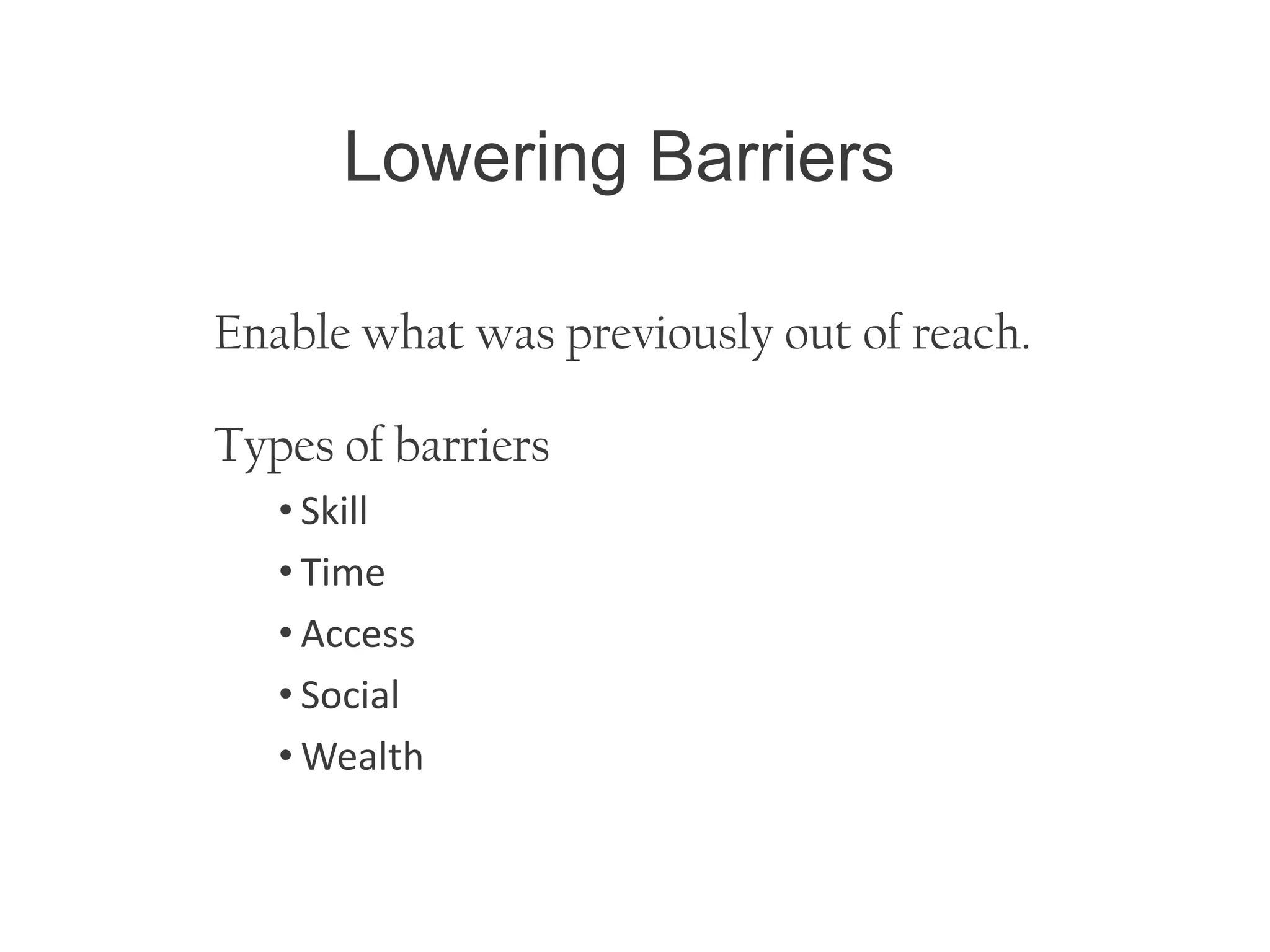 Lowering Barriers

Enable what was previously out of reach.

Types of barriers

• Skill
• Time
• Access
• Social
• Wealth